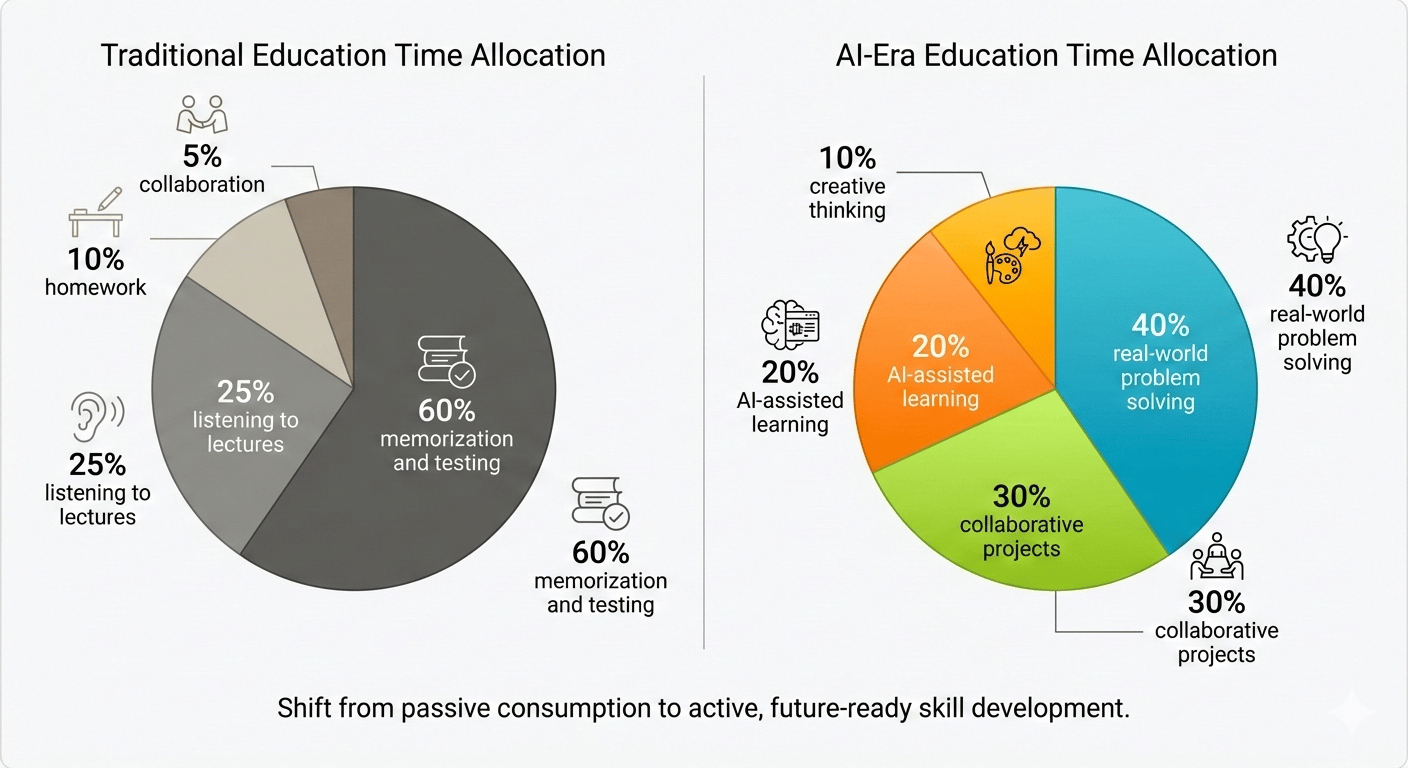 Traditional Education Time Allocation

5%
collaboration

10%
homework

25%
listening to lectures

25%
listening to lectures

60%
memorization and testing

60%
memorization and testing

AI-Era Education Time Allocation

10%
creative thinking

20%
AI-assisted learning

20%
AI-assisted learning

40%
real-world problem solving

40%
real-world problem solving

30%
collaborative projects

30%
collaborative projects

Shift from passive consumption to active, future-ready skill development.